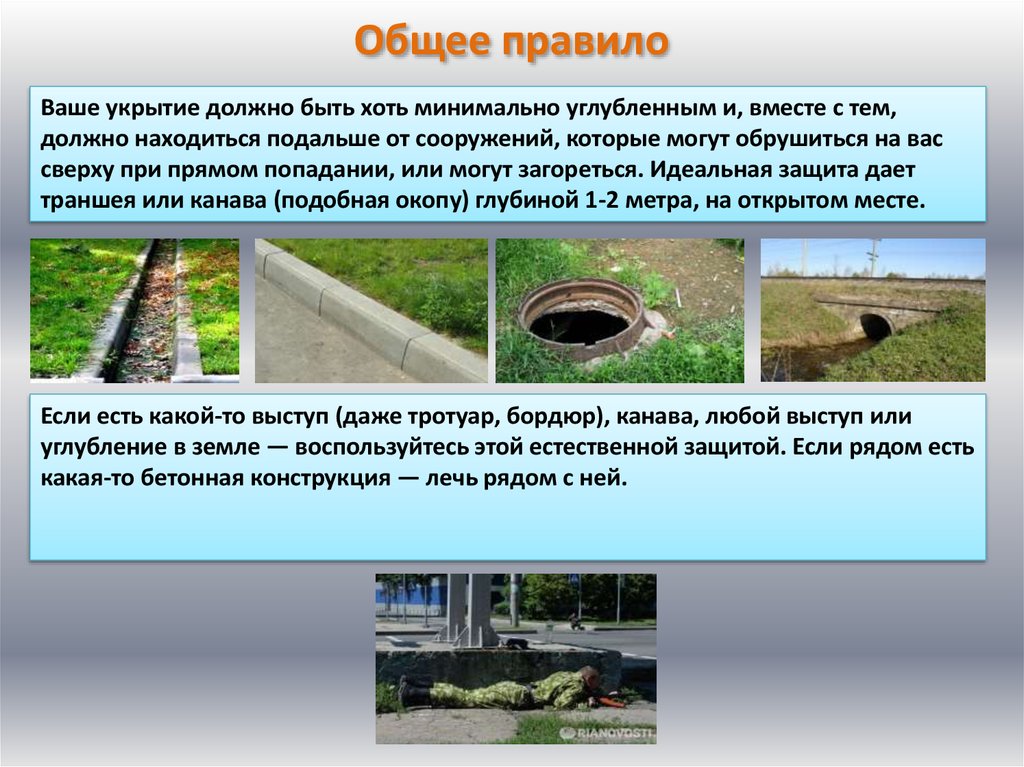 Общее правило

Ваше укрытие должно быть хоть минимально углубленным и, вместе с тем, должно находиться подальше от сооружений, которые могут обрушиться на вас сверху при прямом попадании, или могут загореться. Идеальная защита дает траншея или канава (подобная окопу) глубиной 1-2 метра, на открытом месте.

Если есть какой-то выступ (даже тротуар, бордюр), канава, любой выступ или углубление в земле — воспользуйтесь этой естественной защитой. Если рядом есть какая-то бетонная конструкция — лечь рядом с ней.

RIANOVOSTI